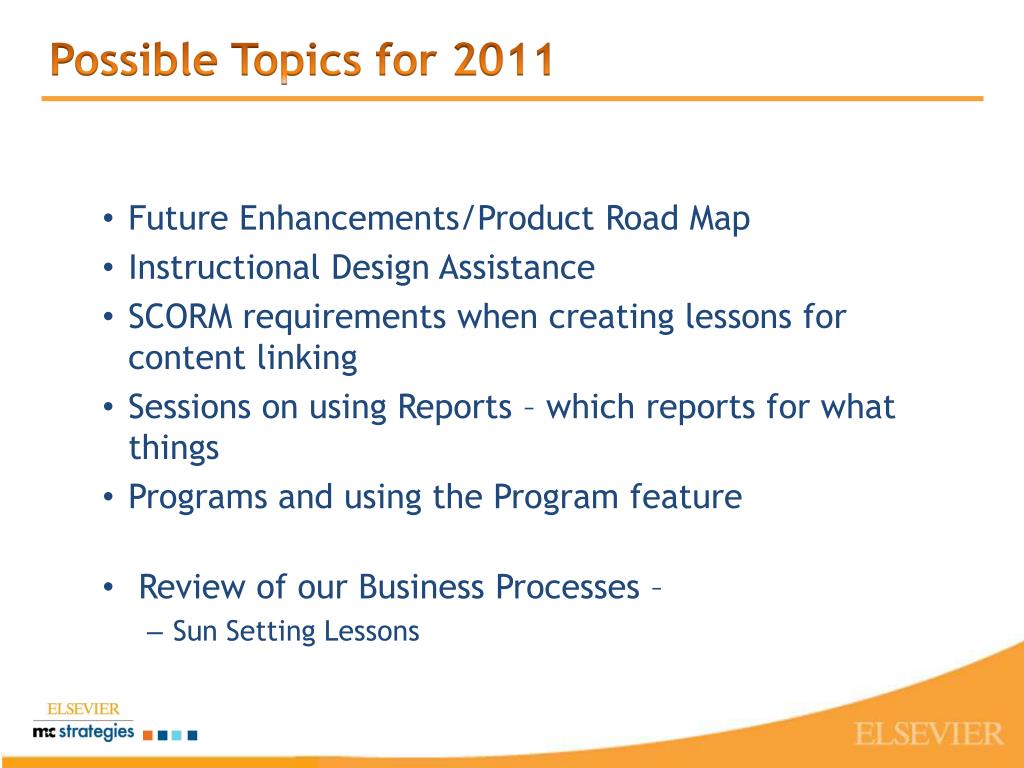 Possible Topics for 2011

• Future Enhancements/Product Road Map
• Instructional Design Assistance
• SCORM requirements when creating lessons for content linking
• Sessions on using Reports – which reports for what things
• Programs and using the Program feature

• Review of our Business Processes –
– Sun Setting Lessons

ELSEVIER
mc strategies

ELSEVIER